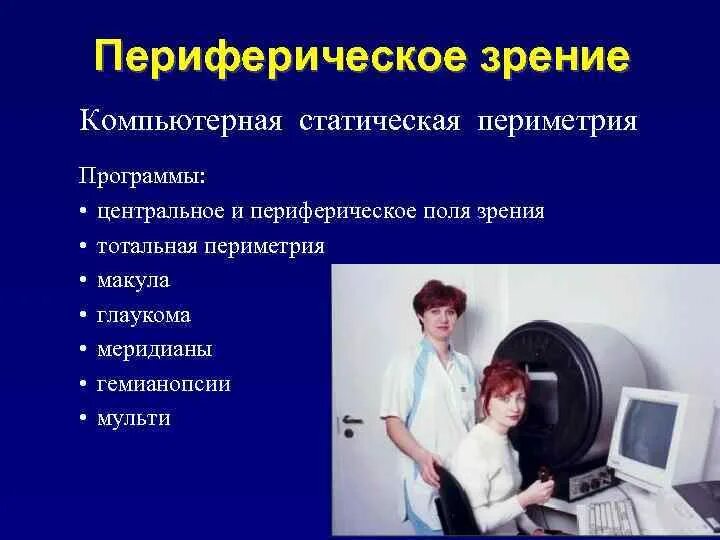 Периферическое зрение

Компьютерная статическая периметрия

Программы:
• центральное и периферическое поля зрения
• тотальная периметрия
• макула
• глаукома
• меридианы
• гемианопсии
• мульти